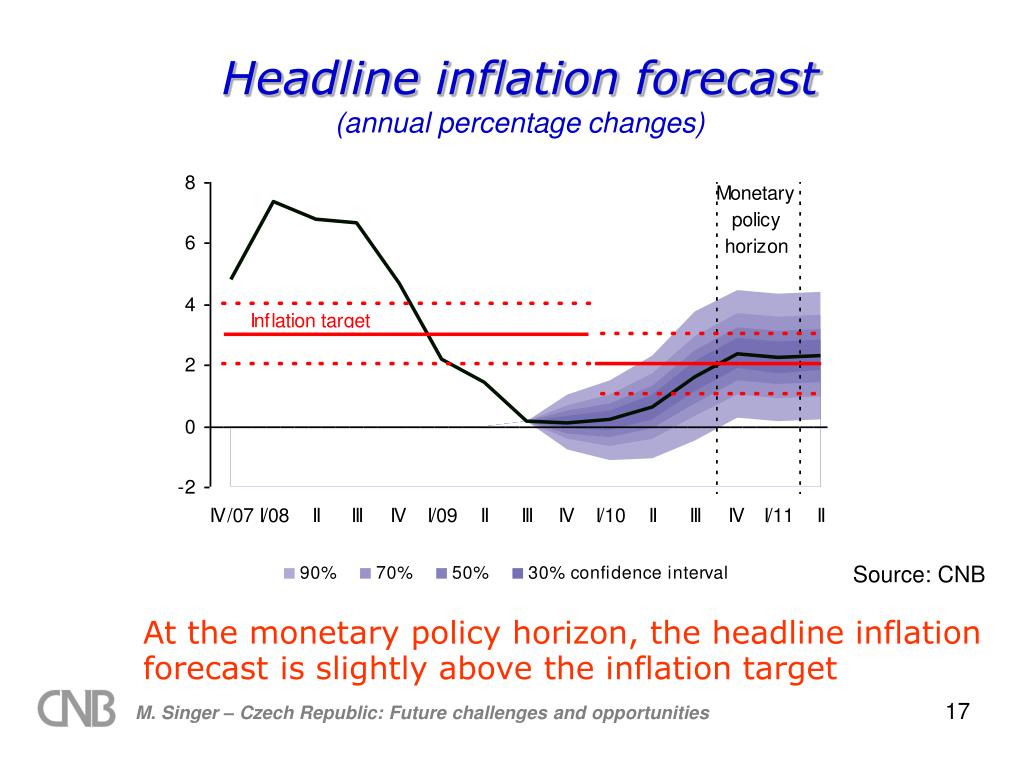 Headline inflation forecast
(annual percentage changes)

8
6
4
2
0
-2

Monetary policy horizon

Inflation target

IV/07 I/08 II III IV I/09 II III IV I/10 II III IV I/11 II

90% 70% 50% 30% confidence interval

Source: CNB

At the monetary policy horizon, the headline inflation forecast is slightly above the inflation target

CNB

M. Singer – Czech Republic: Future challenges and opportunities

17